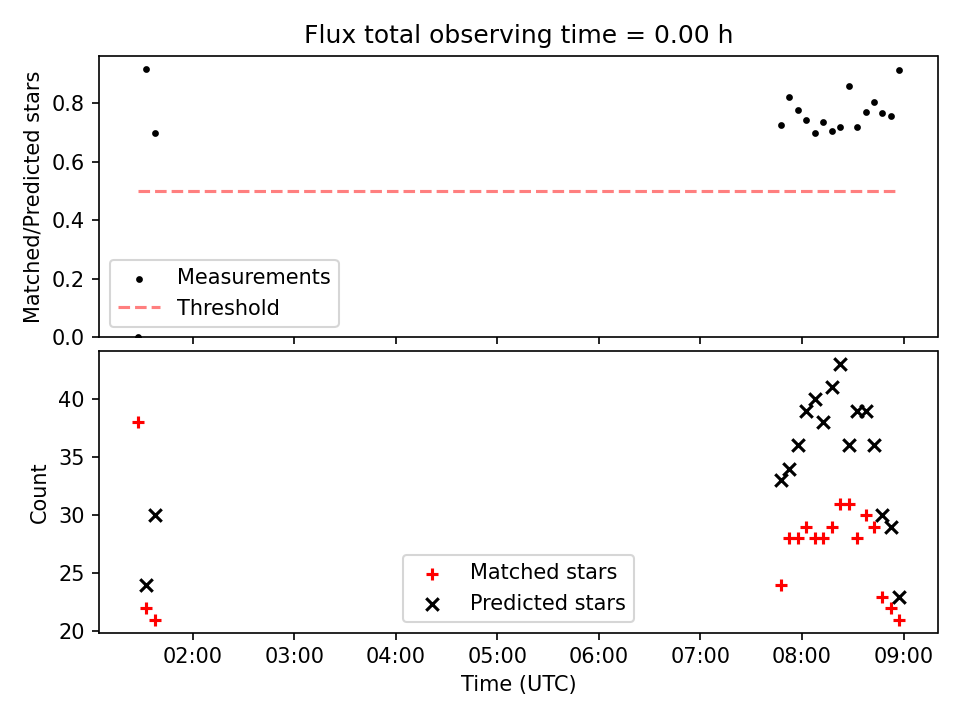 Flux total observing time = 0.00 h

Matched/Predicted stars

0.8
0.6
0.4
0.2
0.0

Measurements
Threshold

Count

40
35
30
25
20

Matched stars
Predicted stars

02:00 03:00 04:00 05:00 06:00 07:00 08:00 09:00

Time (UTC)